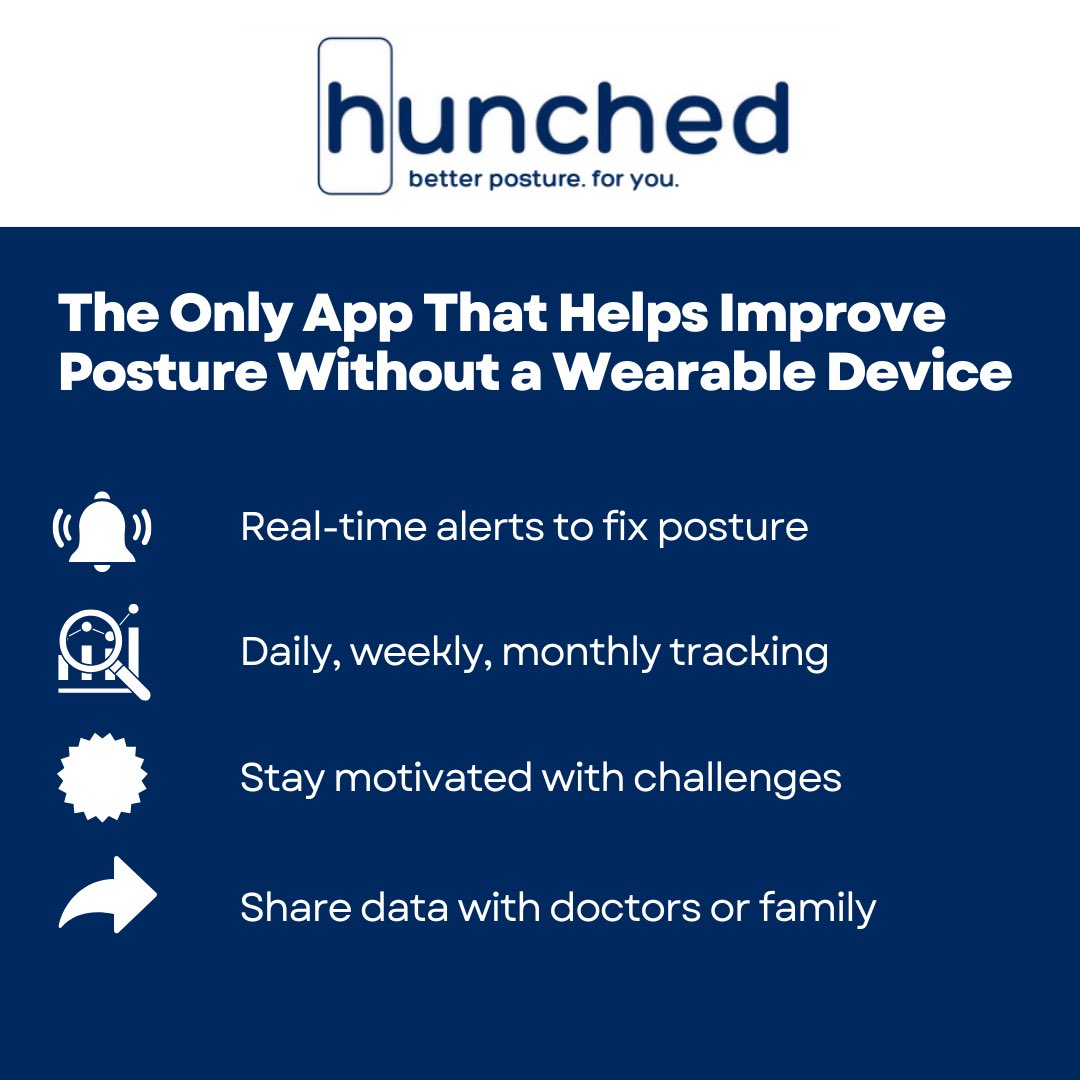 hunched
better posture. for you.

The Only App That Helps Improve Posture Without a Wearable Device

Real-time alerts to fix posture

Daily, weekly, monthly tracking

Stay motivated with challenges

Share data with doctors or family